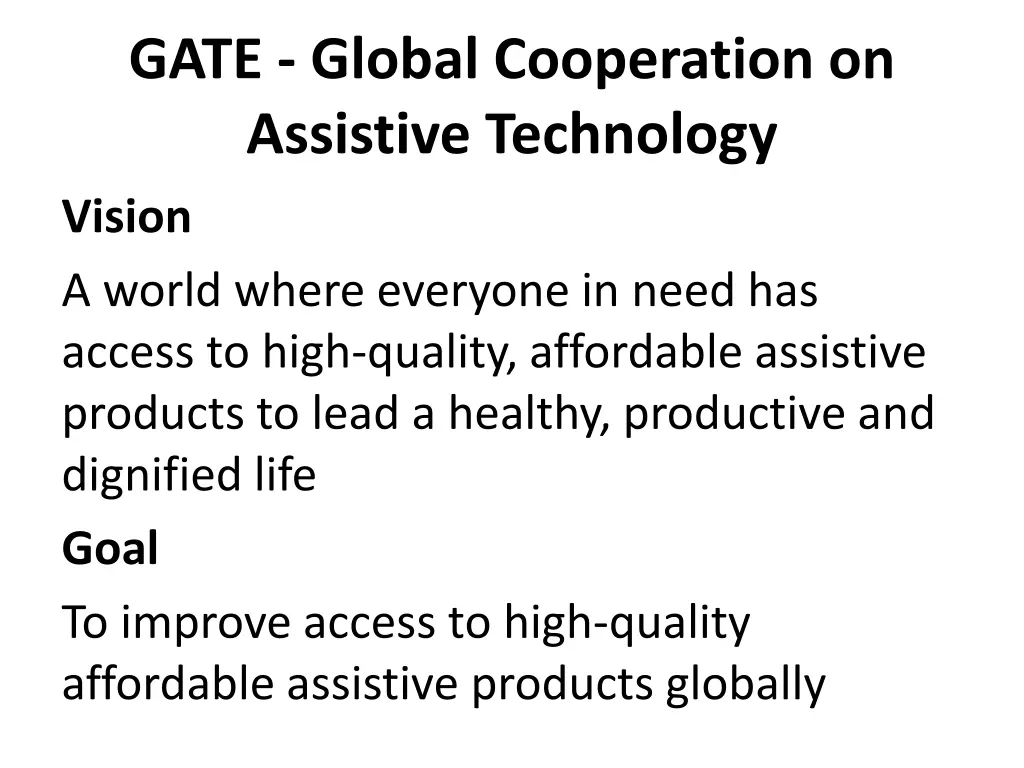 GATE - Global Cooperation on Assistive Technology

Vision

A world where everyone in need has access to high-quality, affordable assistive products to lead a healthy, productive and dignified life

Goal

To improve access to high-quality affordable assistive products globally